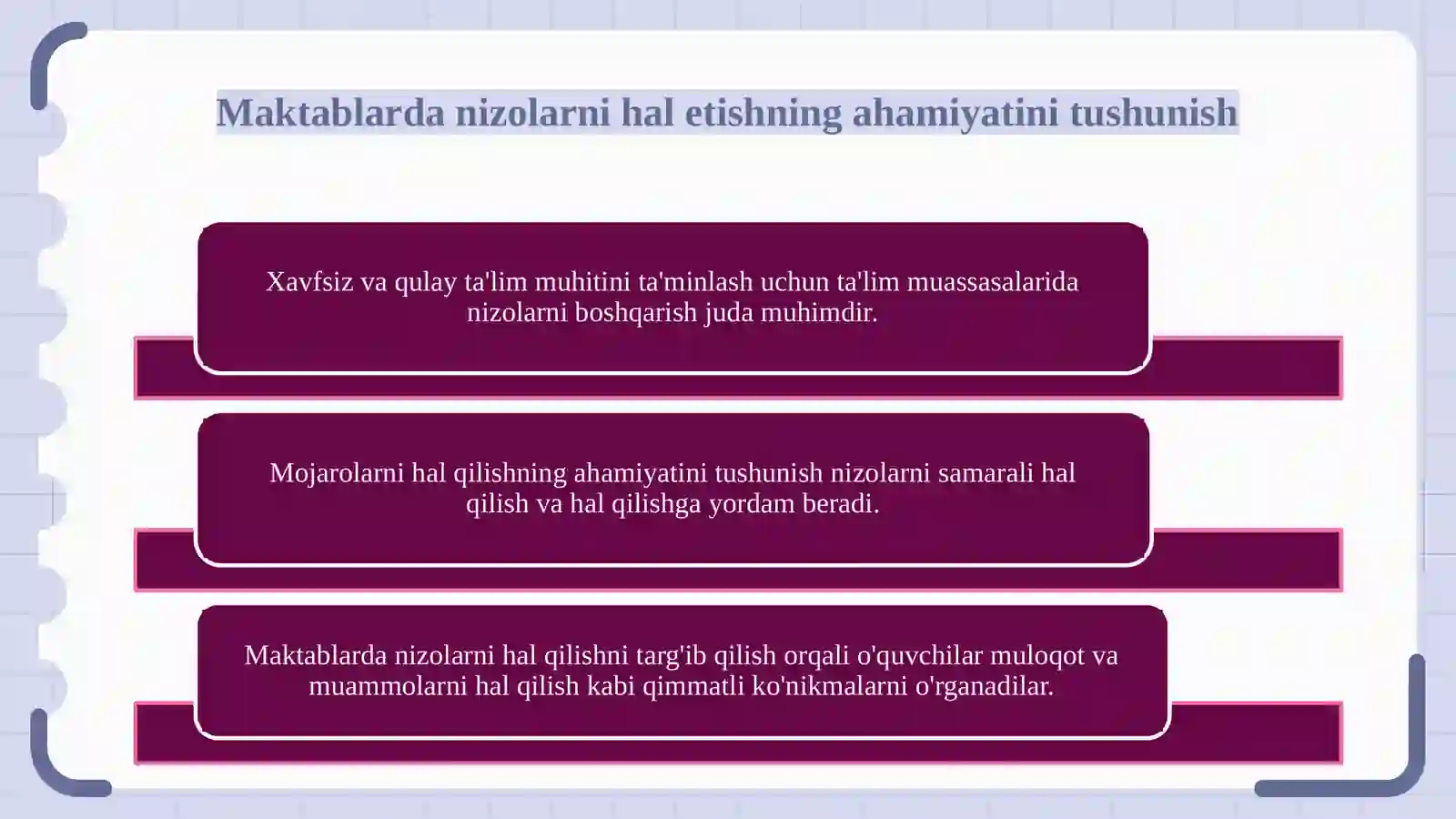 Maktablarda nizolarni hal etishning ahamiyatini tushunish

Xavfsiz va qulay ta'lim muhitini ta'minlash uchun ta'lim muassasalarida nizolarni boshqarish juda muhimdir.

Mojarolarni hal qilishning ahamiyatini tushunish nizolarni samarali hal qilish va hal qilishga yordam beradi.

Maktablarda nizolarni hal qilishni targ'ib qilish orqali o'quvchilar muloqot va muammolarni hal qilish kabi qimmatli ko'nikmalarni o'rganadilar.